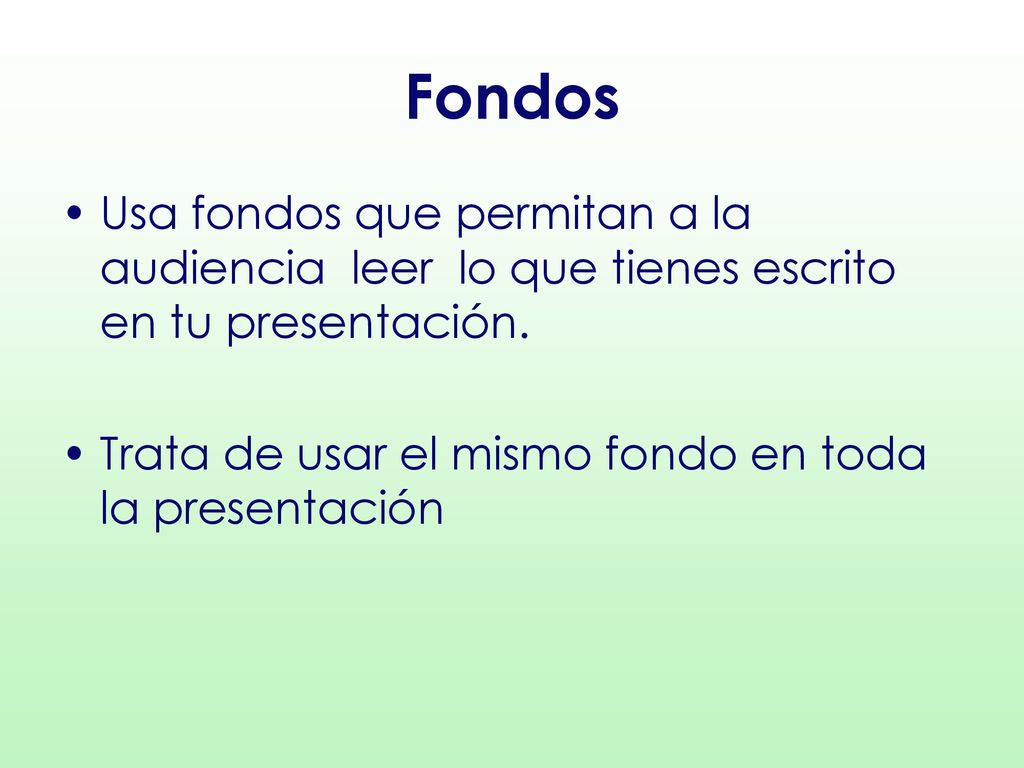 Fondos

• Usa fondos que permitan a la audiencia leer lo que tienes escrito en tu presentación.

• Trata de usar el mismo fondo en toda la presentación